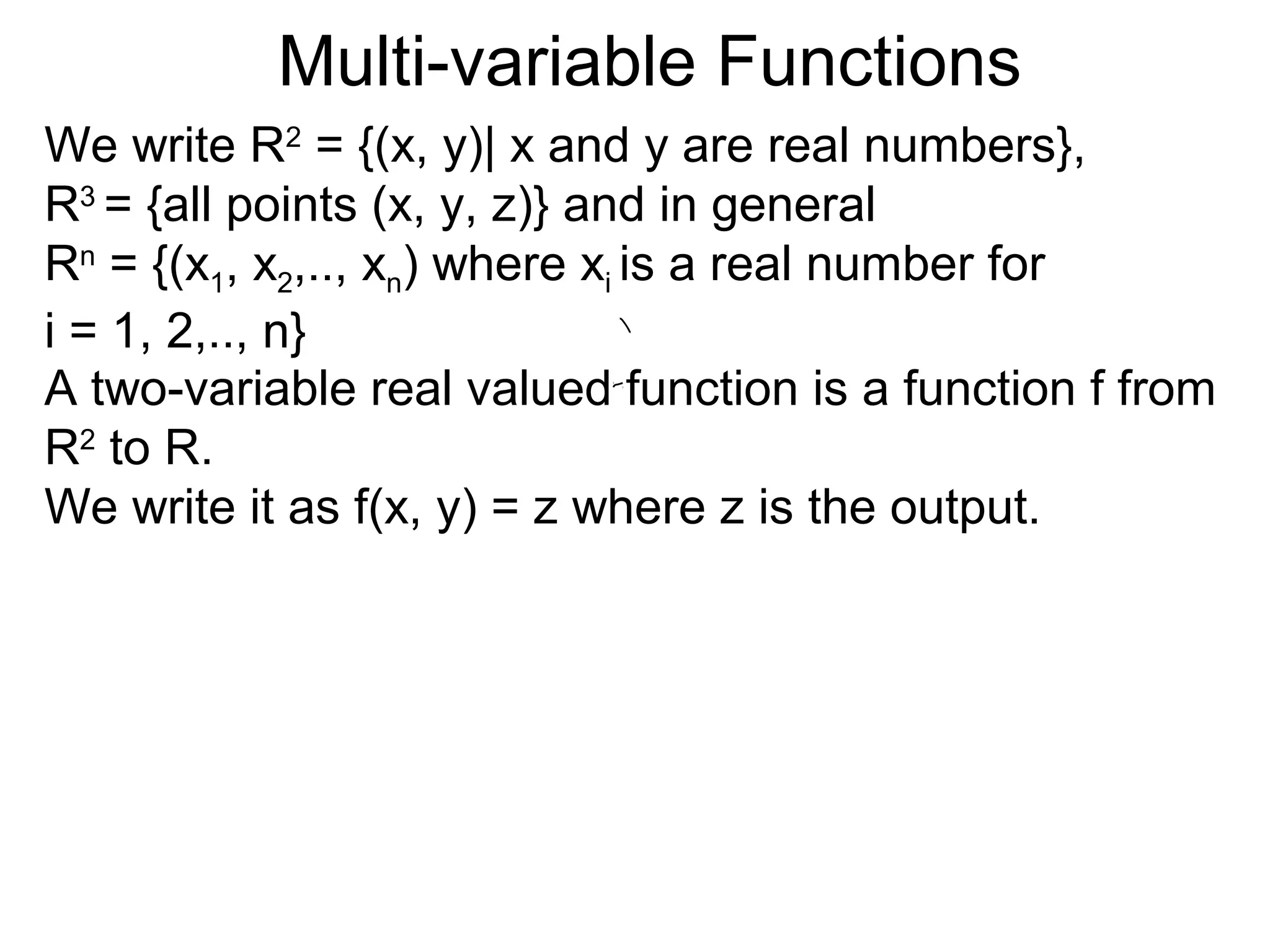 Multi-variable Functions

We write $R^2$ = {(x, y)| x and y are real numbers}, $R^3$ = {all points (x, y, z)} and in general $R^n$ = {($x_1$, $x_2$,.., $x_n$) where $x_i$ is a real number for i = 1, 2,.., n}
A two-variable real valued function is a function f from $R^2$ to R.
We write it as f(x, y) = z where z is the output.